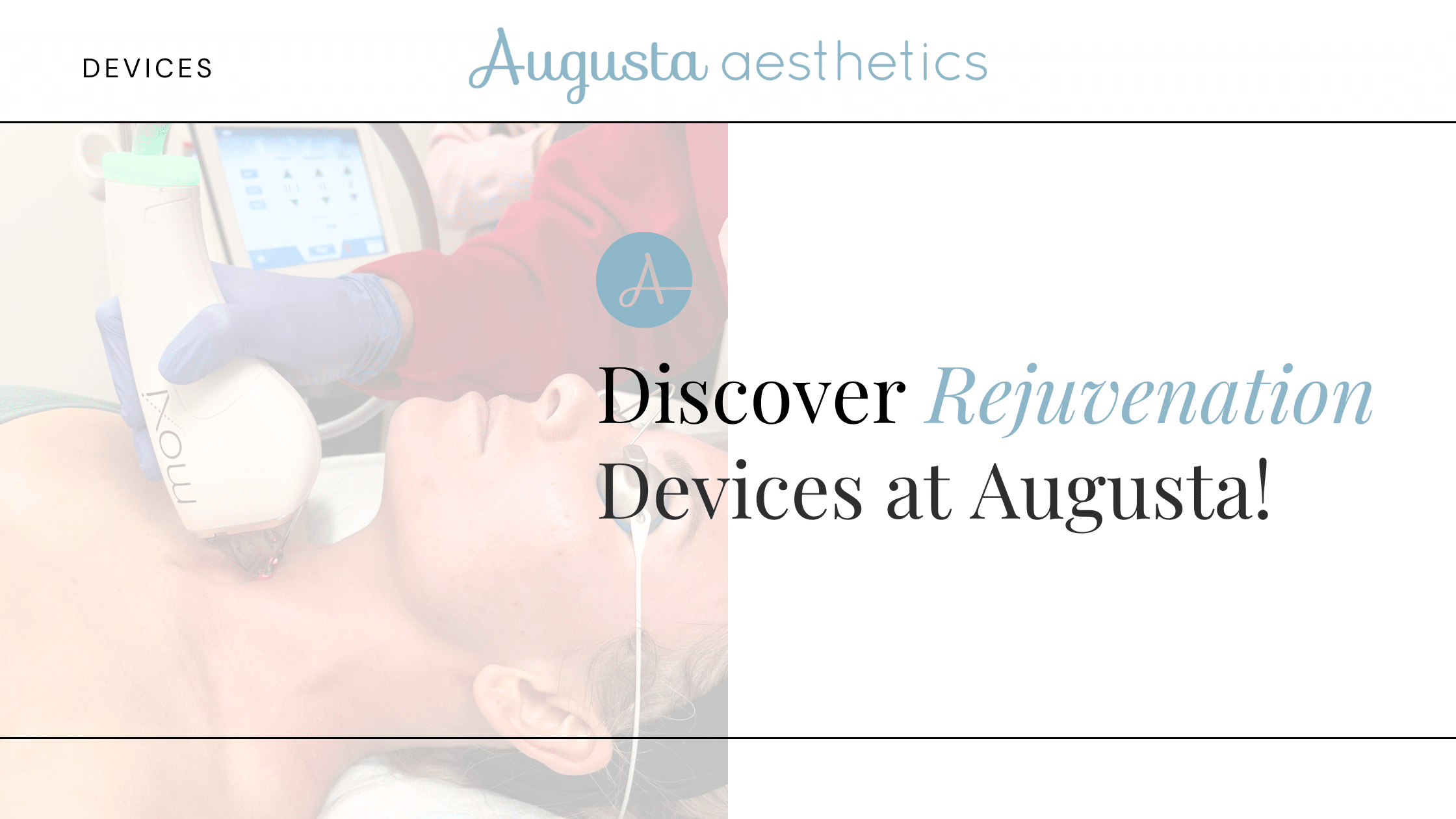 DEVICES

Augusta aesthetics

A

Discover Rejuvenation Devices at Augusta!

moxi